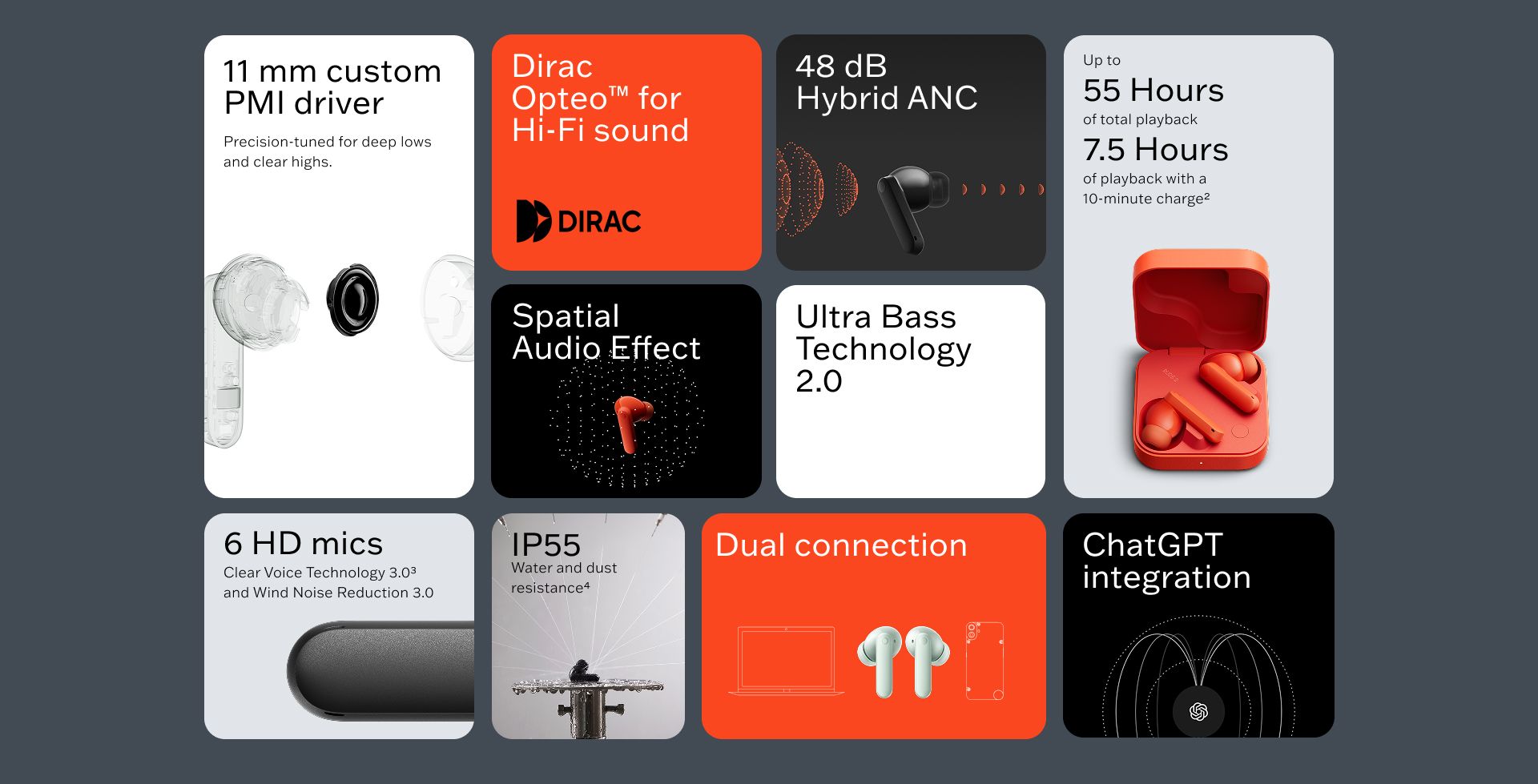 11 mm custom PMI driver

Precision-tuned for deep lows and clear highs.

Dirac Opteo™ for Hi-Fi sound

DIRAC

48 dB Hybrid ANC

Up to

55 Hours

of total playback

7.5 Hours

of playback with a 10-minute charge²

Spatial Audio Effect

Ultra Bass Technology 2.0

6 HD mics

Clear Voice Technology 3.0³ and Wind Noise Reduction 3.0

IP55

Water and dust resistance⁴

Dual connection

ChatGPT integration